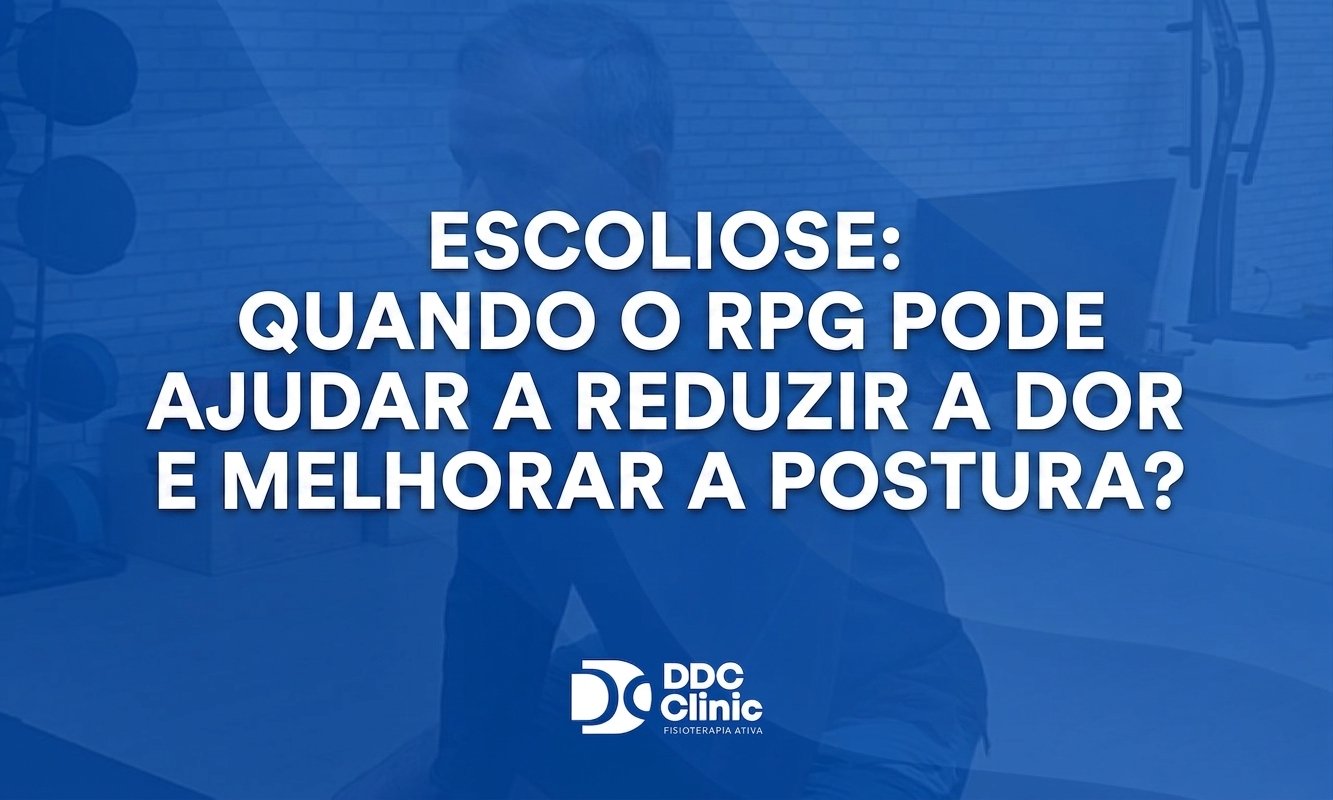 ESCOLIOSE:
QUANDO O RPG PODE AJUDAR A REDUZIR A DOR E MELHORAR A POSTURA?

DDC
Clinic
FISIOTERAPIA ATIVA